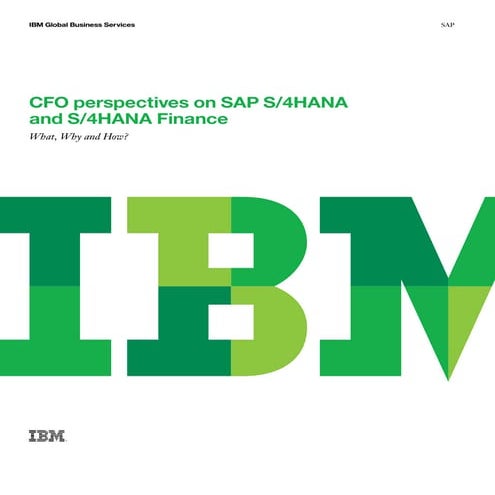 IBM Global Business Services

SAP

CFO perspectives on SAP S/4HANA and S/4HANA Finance

What, Why and How?

IBM

IBM